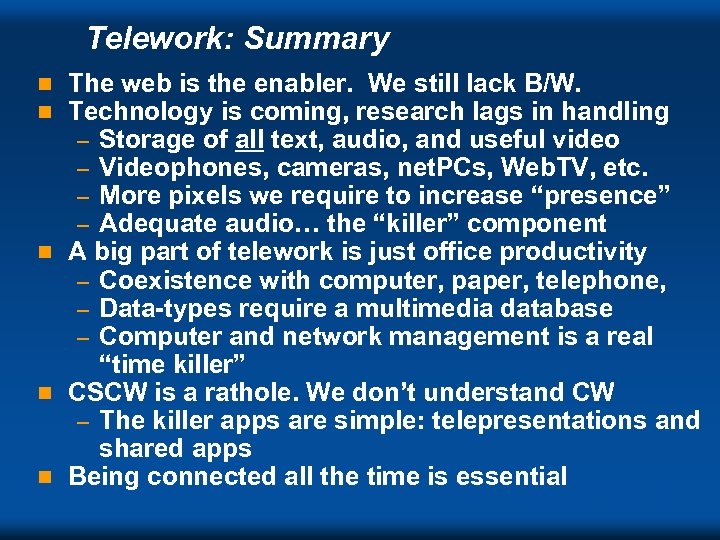 Telework: Summary

- The web is the enabler. We still lack B/W.
- Technology is coming, research lags in handling
  – Storage of all text, audio, and useful video
  – Videophones, cameras, netPCs, WebTV, etc.
  – More pixels we require to increase “presence”
  – Adequate audio… the “killer” component
- A big part of telework is just office productivity
  – Coexistence with computer, paper, telephone,
  – Data-types require a multimedia database
  – Computer and network management is a real “time killer”
- CSCW is a rathole. We don’t understand CW
  – The killer apps are simple: telepresentations and shared apps
- Being connected all the time is essential